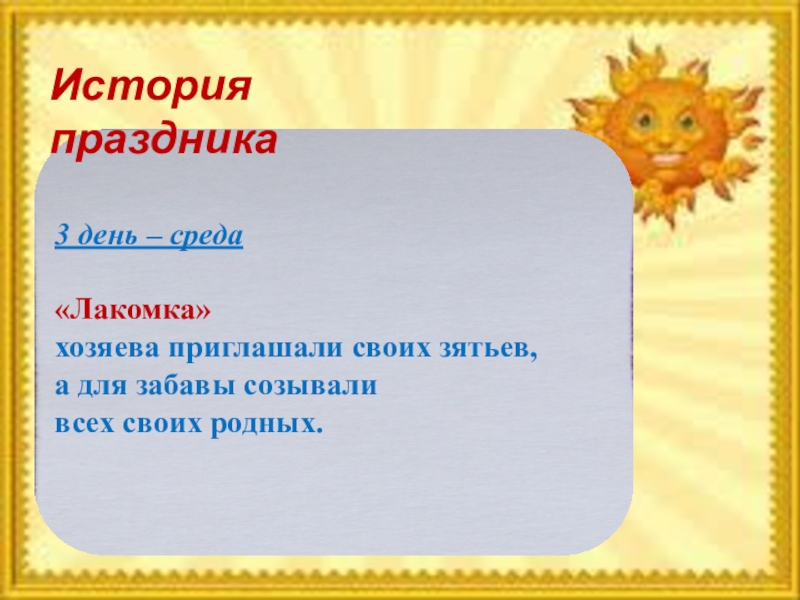 История праздника

3 день – среда

«Лакомка»
хозяева приглашали своих зятьев, а для забавы созывали всех своих родных.